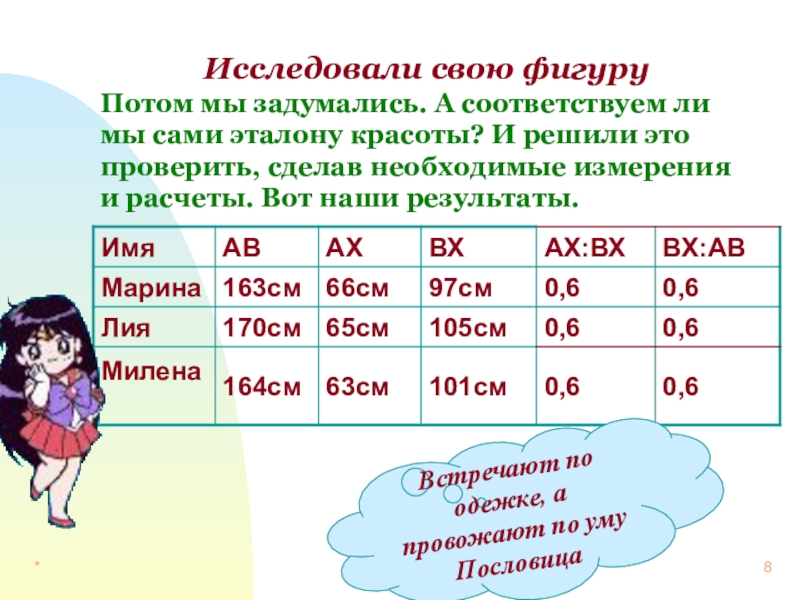 Исследовали свою фигуру

Потом мы задумались. А соответствуем ли мы сами эталону красоты? И решили это проверить, сделав необходимые измерения и расчеты. Вот наши результаты.

| Имя | АВ | АХ | ВХ | АХ:ВХ | ВХ:АВ |
|---|---|---|---|---|---|
| Марина | 163см | 66см | 97см | 0,6 | 0,6 |
| Лия | 170см | 65см | 105см | 0,6 | 0,6 |
| Милена | 164см | 63см | 101см | 0,6 | 0,6 |

Встречают по одежке, а провожают по уму
Пословица

*

8